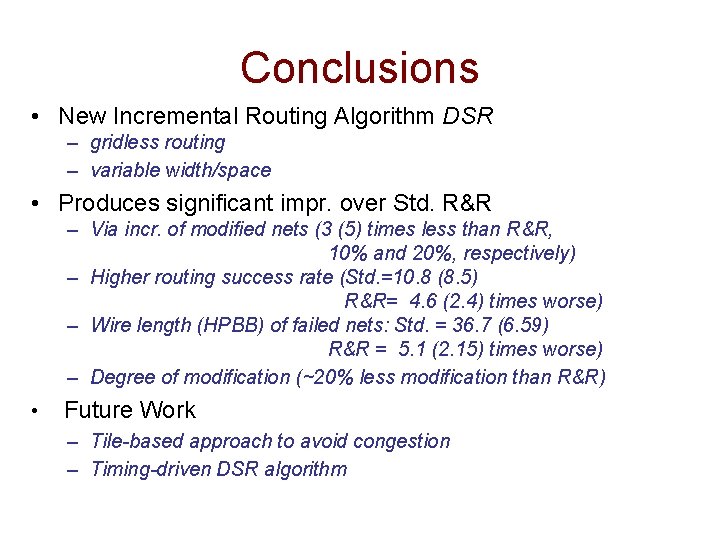 Conclusions

• New Incremental Routing Algorithm DSR
  – gridless routing
  – variable width/space

• Produces significant impr. over Std. R&R
  – Via incr. of modified nets (3 (5) times less than R&R, 10% and 20%, respectively)
  – Higher routing success rate (Std.=10.8 (8.5) R&R= 4.6 (2.4) times worse)
  – Wire length (HPBB) of failed nets: Std. = 36.7 (6.59) R&R = 5.1 (2.15) times worse)
  – Degree of modification (~20% less modification than R&R)

• Future Work
  – Tile-based approach to avoid congestion
  – Timing-driven DSR algorithm